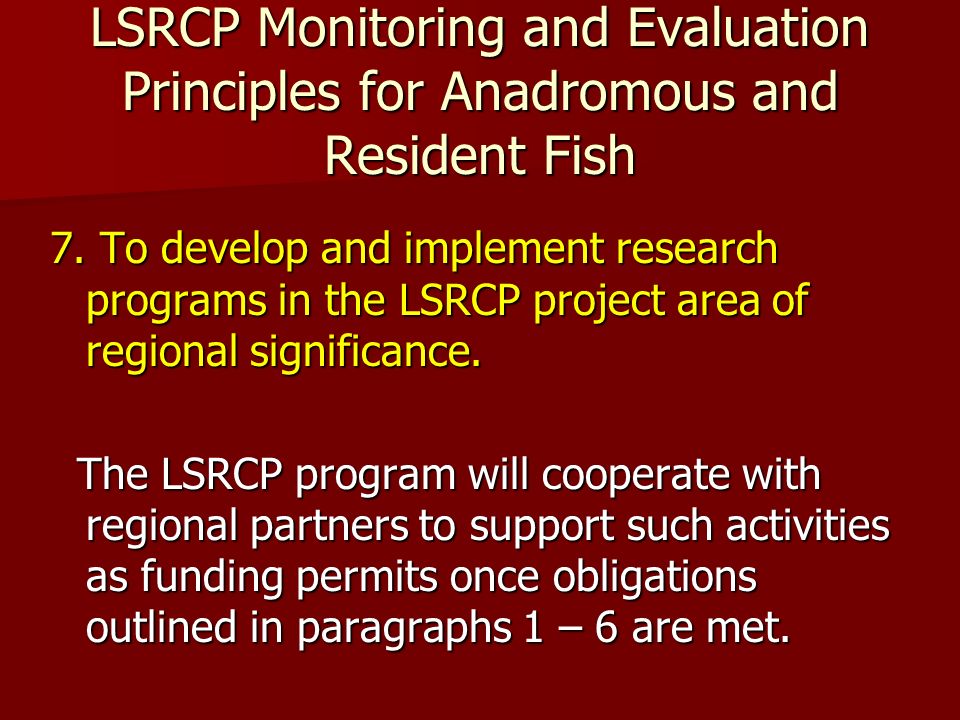 LSRCP Monitoring and Evaluation Principles for Anadromous and Resident Fish

7. To develop and implement research programs in the LSRCP project area of regional significance.

The LSRCP program will cooperate with regional partners to support such activities as funding permits once obligations outlined in paragraphs 1 – 6 are met.